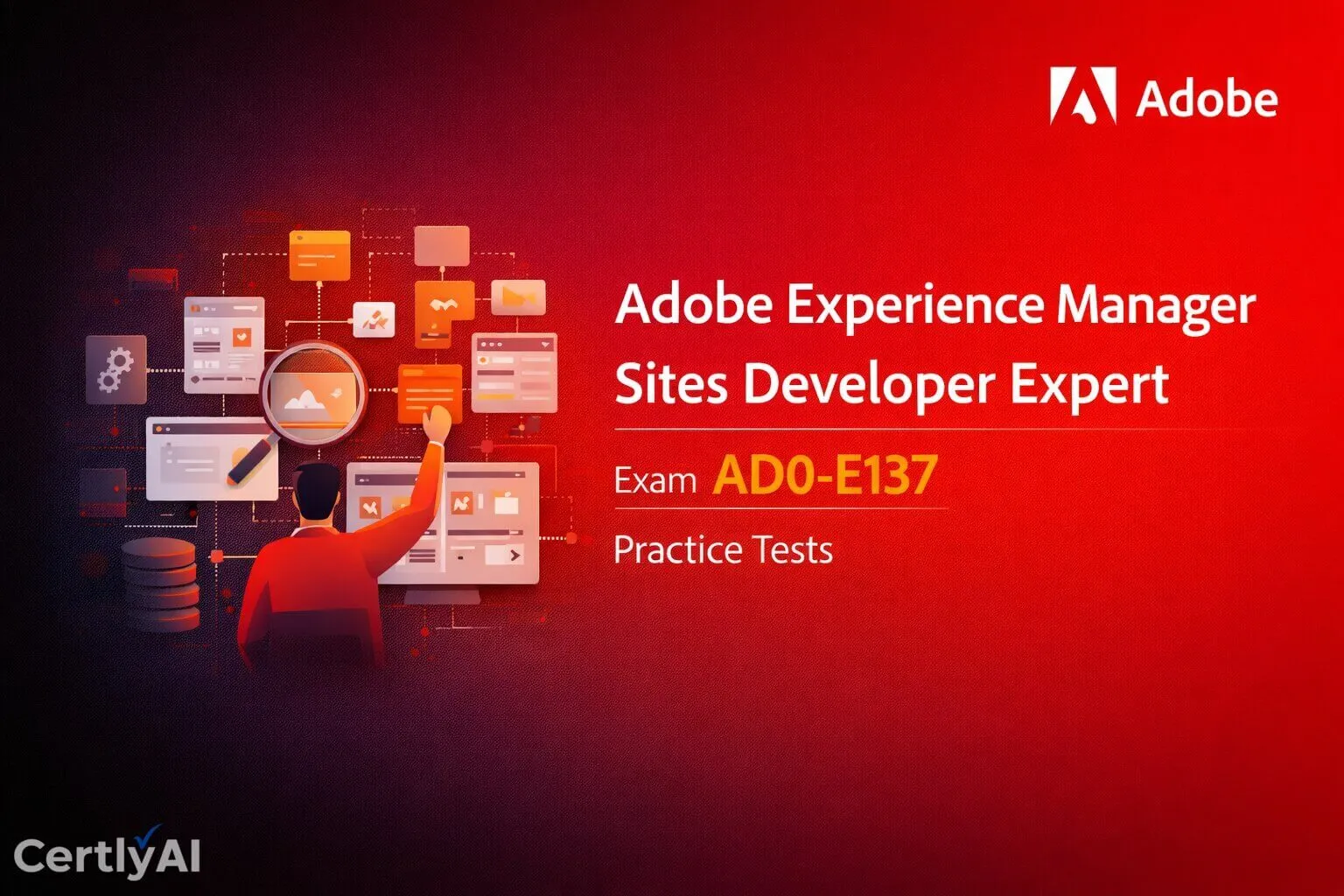 Adobe

Adobe Experience Manager Sites Developer Expert

Exam AD0-E137

Practice Tests

CertlyAI